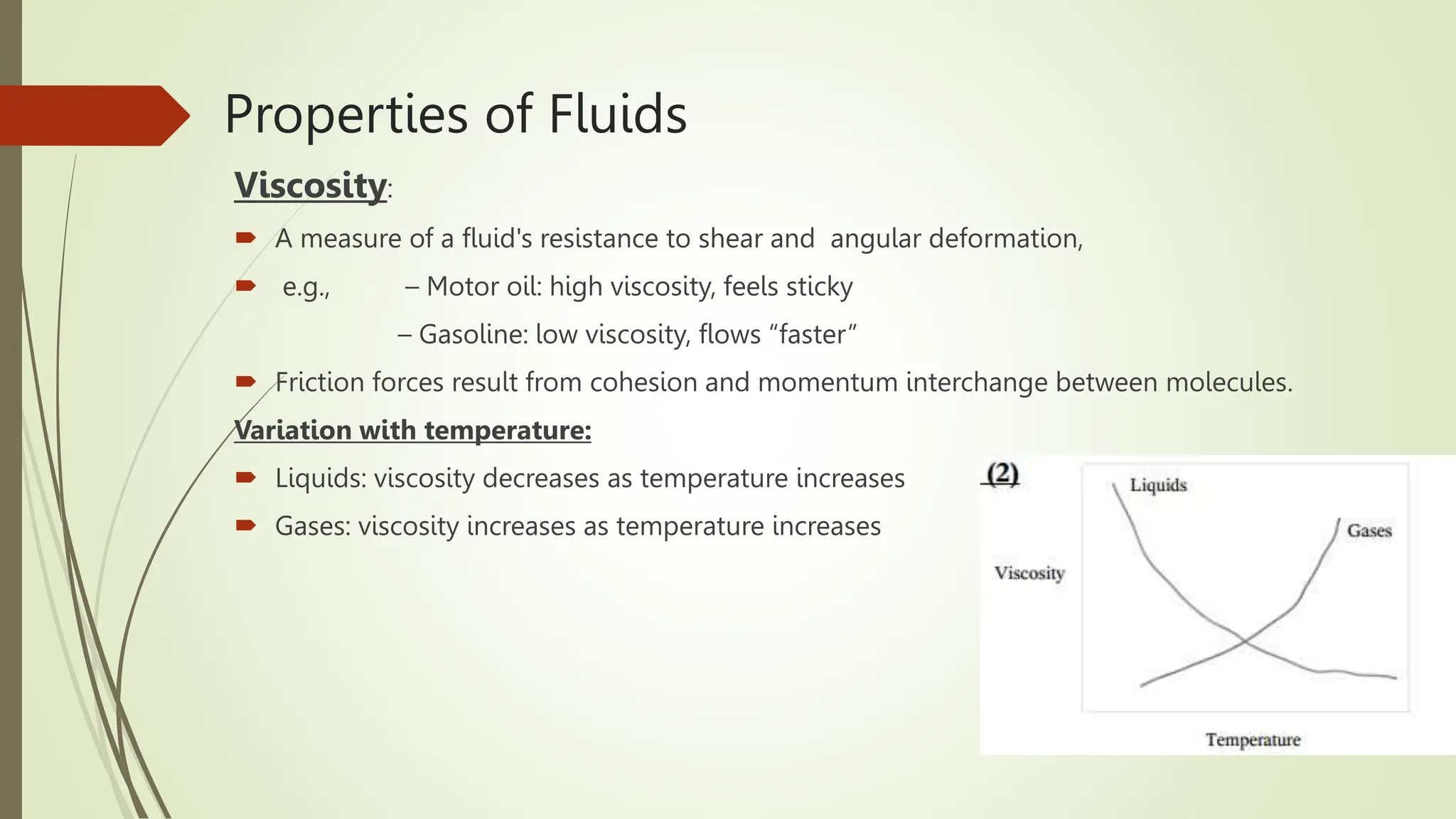 Properties of Fluids

Viscosity:

A measure of a fluid's resistance to shear and angular deformation,

e.g., – Motor oil: high viscosity, feels sticky

– Gasoline: low viscosity, flows “faster”

Friction forces result from cohesion and momentum interchange between molecules.

Variation with temperature:

Liquids: viscosity decreases as temperature increases

Gases: viscosity increases as temperature increases

(2)

Liquids

Gases

Viscosity

Temperature